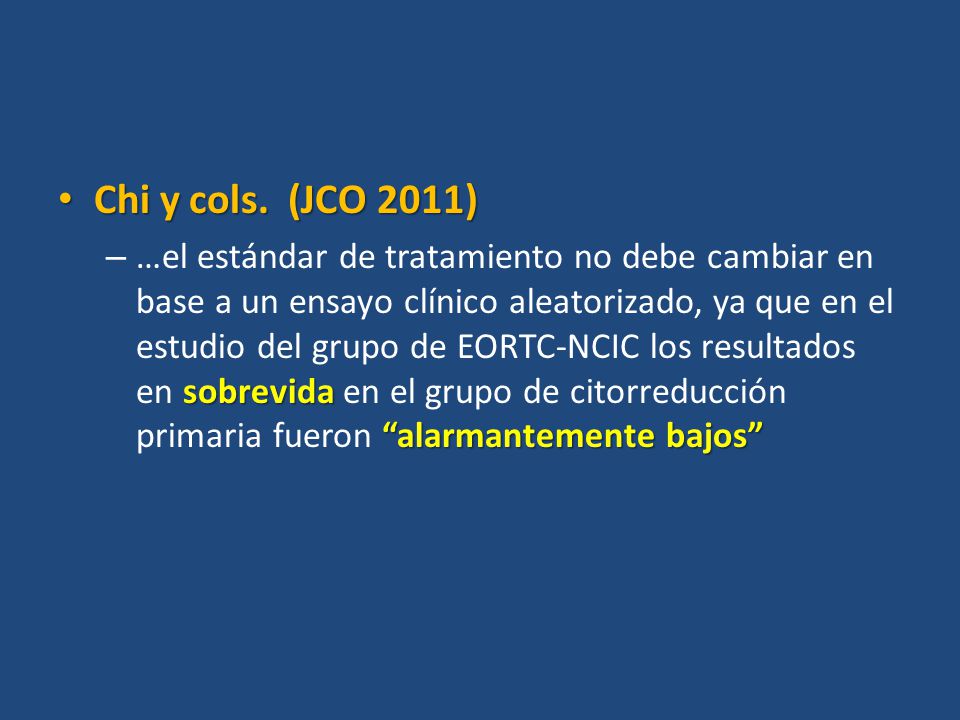 • Chi y cols. (JCO 2011)

– …el estándar de tratamiento no debe cambiar en base a un ensayo clínico aleatorizado, ya que en el estudio del grupo de EORTC-NCIC los resultados en sobrevida en el grupo de citorreducción primaria fueron “alarmantemente bajos”